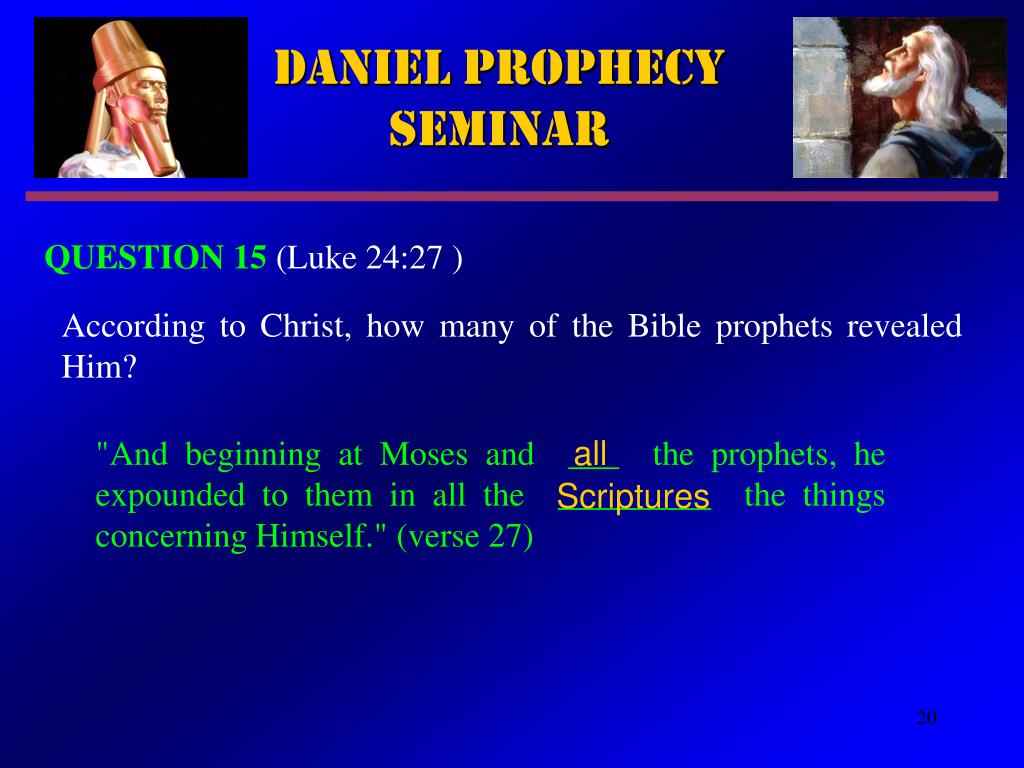 DANIEL PROPHECY SEMINAR

QUESTION 15 (Luke 24:27 )

According to Christ, how many of the Bible prophets revealed Him?

"And beginning at Moses and all the prophets, he expounded to them in all the Scriptures the things concerning Himself." (verse 27)

20